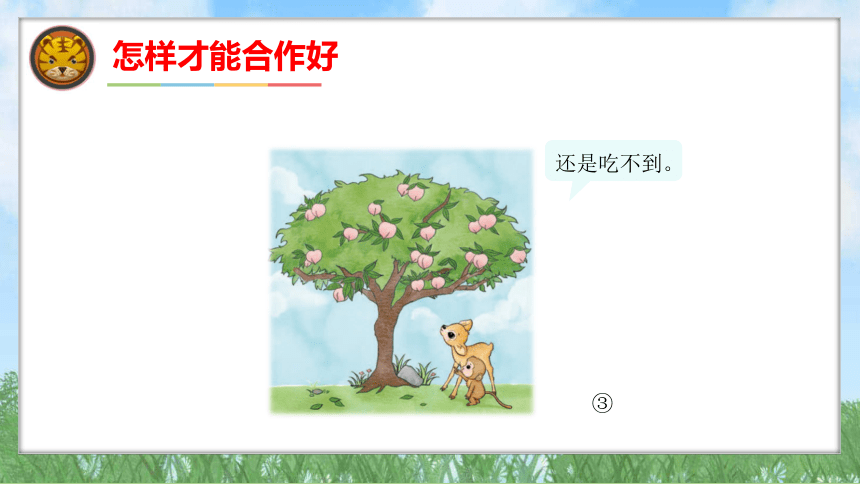 怎样才能合作好

还是吃不到。

③